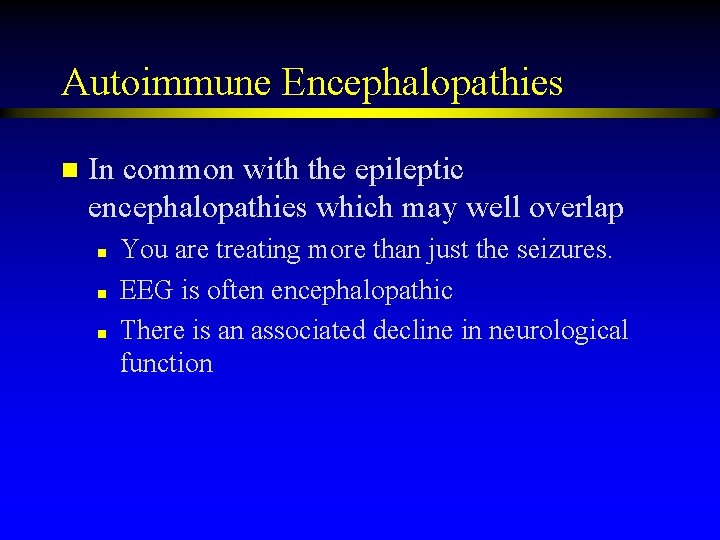 Autoimmune Encephalopathies

- In common with the epileptic encephalopathies which may well overlap
  - You are treating more than just the seizures.
  - EEG is often encephalopathic
  - There is an associated decline in neurological function